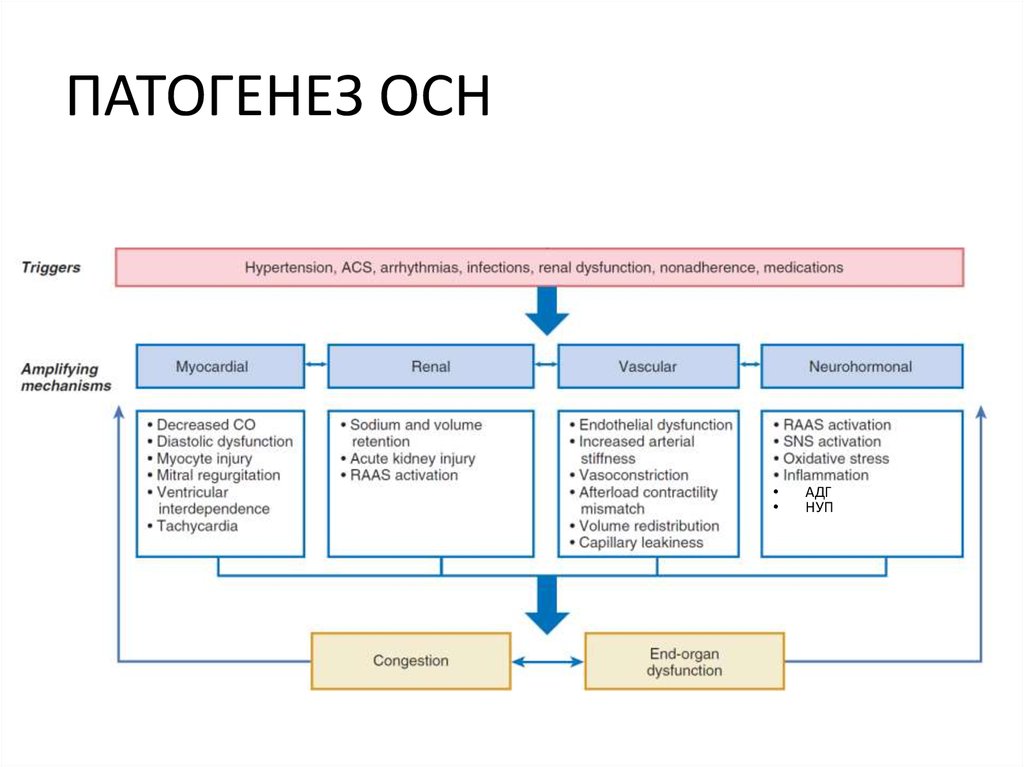 ПАТОГЕНЕЗ ОСН

Triggers

Hypertension, ACS, arrhythmias, infections, renal dysfunction, nonadherence, medications

Amplifying mechanisms

Myocardial

Renal

Vascular

Neurohormonal

• Decreased CO
• Diastolic dysfunction
• Myocyte injury
• Mitral regurgitation
• Ventricular interdependence
• Tachycardia

• Sodium and volume retention
• Acute kidney injury
• RAAS activation

• Endothelial dysfunction
• Increased arterial stiffness
• Vasoconstriction
• Afterload contractility mismatch
• Volume redistribution
• Capillary leakiness

• RAAS activation
• SNS activation
• Oxidative stress
• Inflammation
• АДГ
• НУП

Congestion

End-organ dysfunction